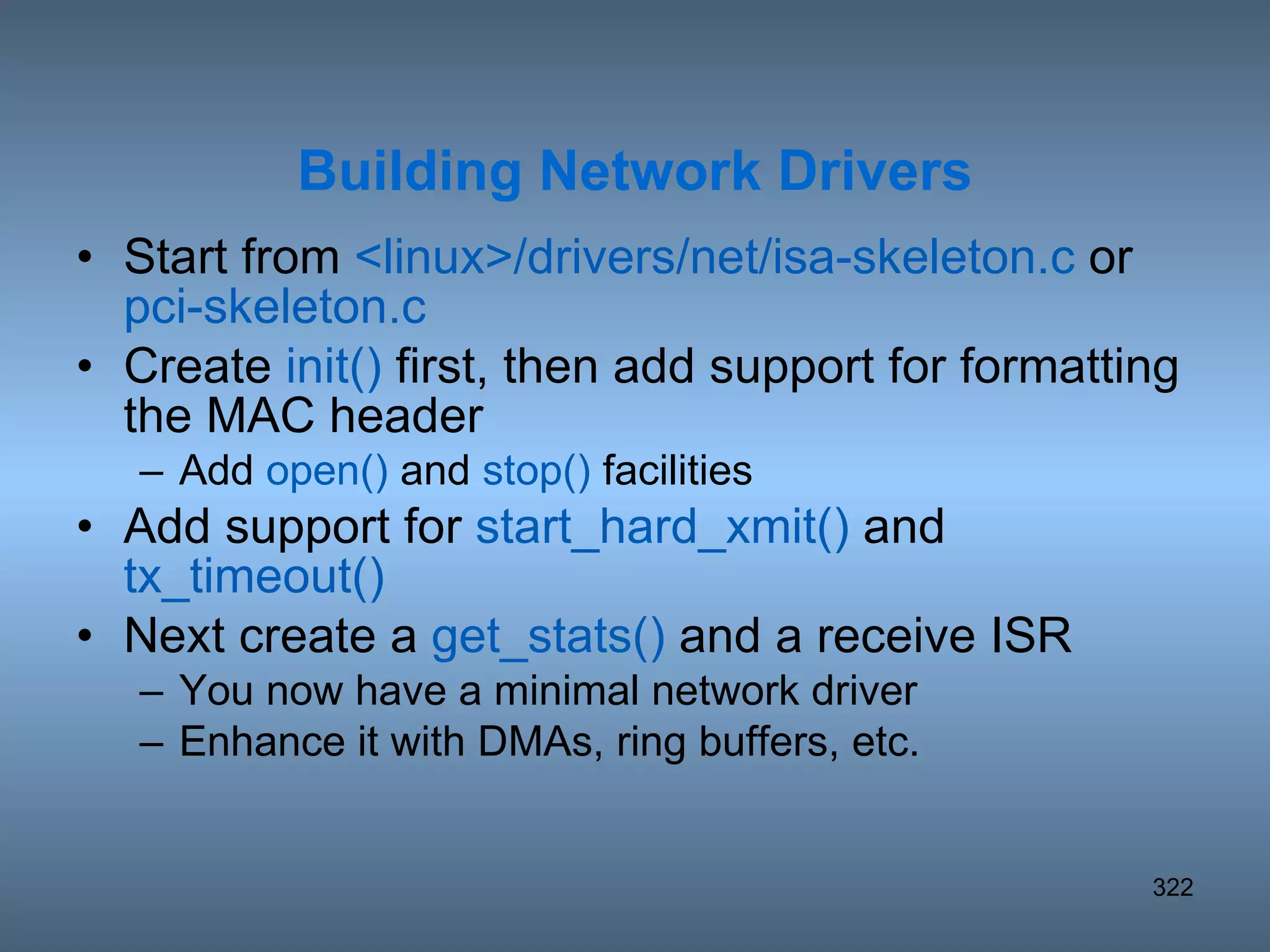 Building Network Drivers

• Start from <linux>/drivers/net/isa-skeleton.c or pci-skeleton.c
• Create init() first, then add support for formatting the MAC header
– Add open() and stop() facilities
• Add support for start_hard_xmit() and tx_timeout()
• Next create a get_stats() and a receive ISR
– You now have a minimal network driver
– Enhance it with DMAs, ring buffers, etc.

322